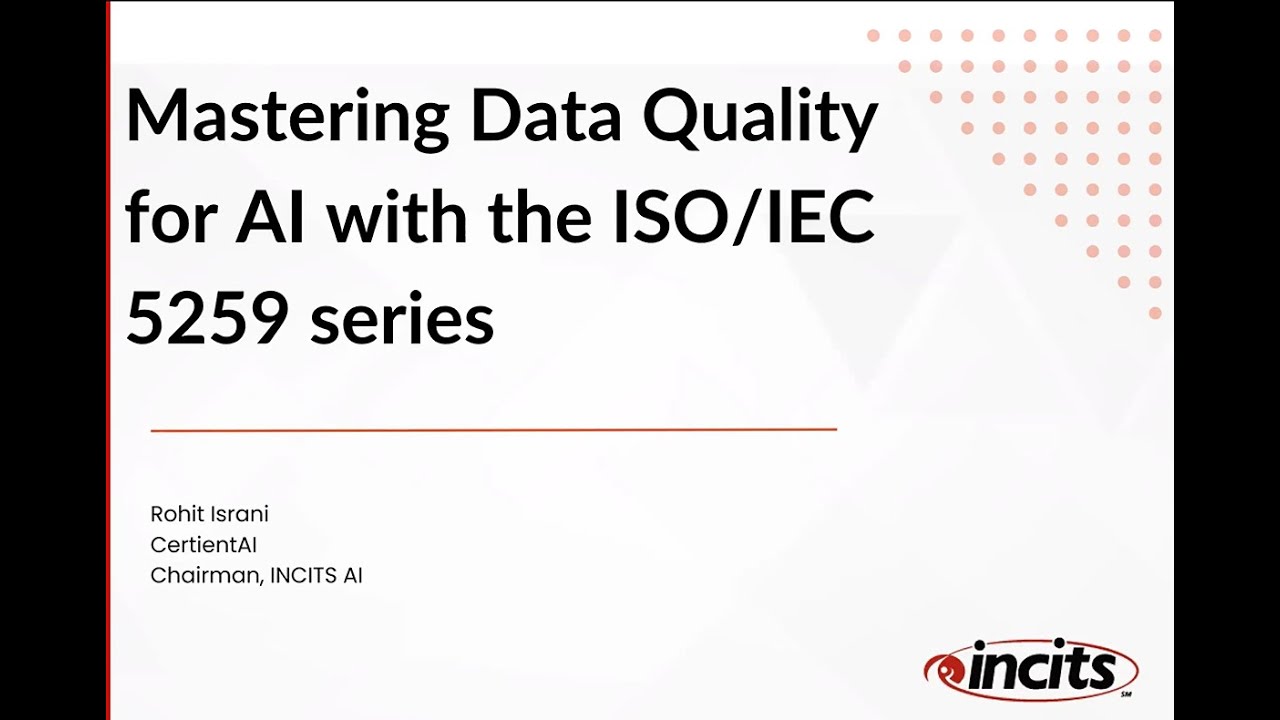 Mastering Data Quality for AI with the ISO/IEC 5259 series

Rohit Israni
CertientAI
Chairman, INCITS AI

incits
SM